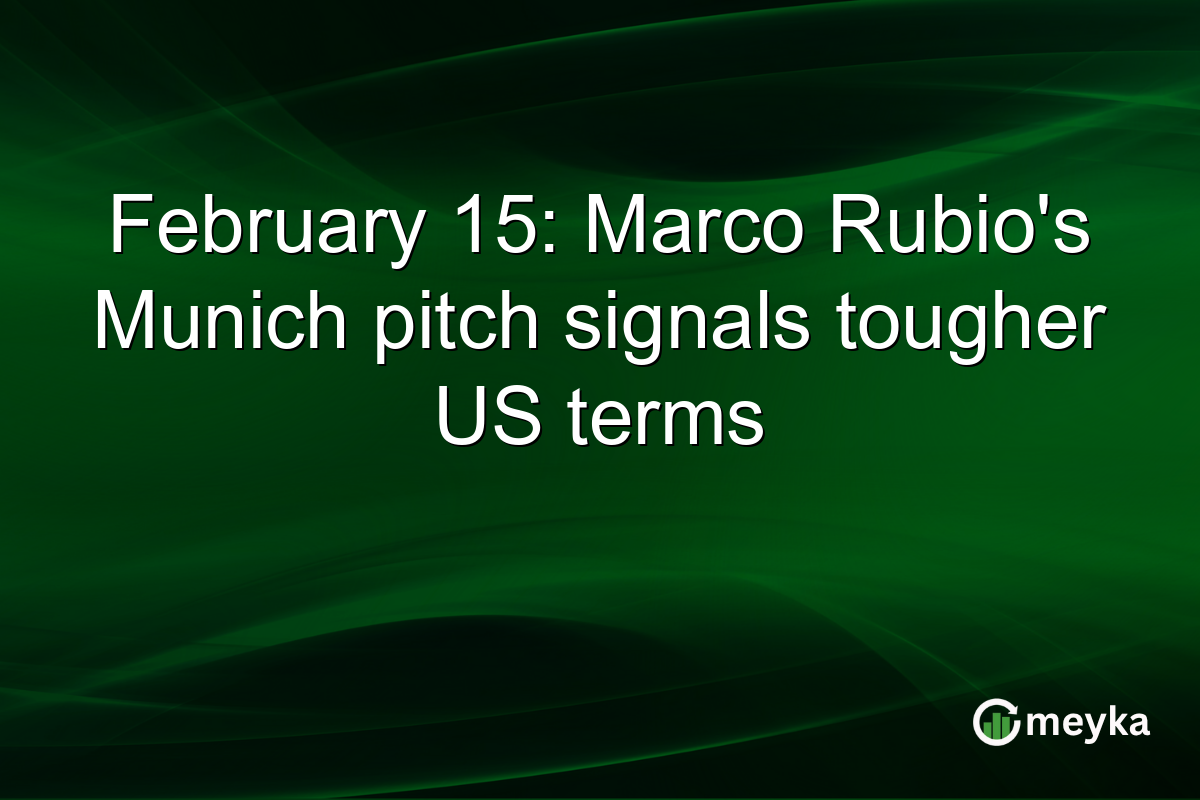 February 15: Marco Rubio's Munich pitch signals tougher US terms

meyka